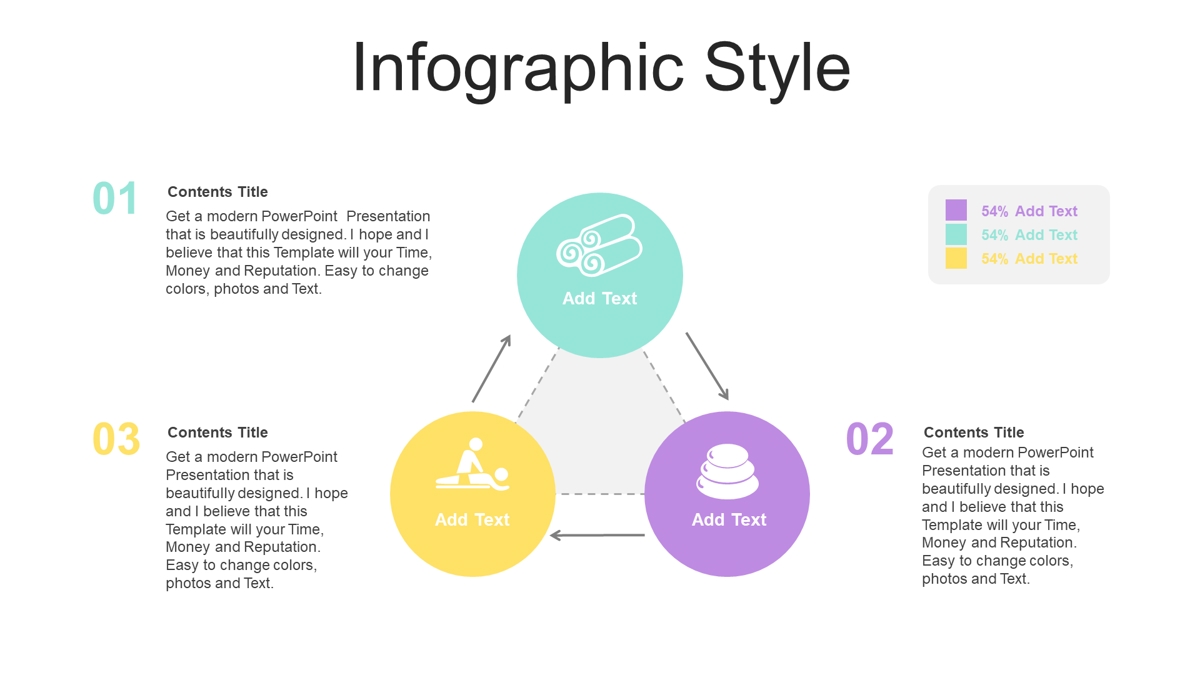 Infographic Style

01
Contents Title
Get a modern PowerPoint  Presentation that is beautifully designed. I hope and I believe that this Template will your Time, Money and Reputation. Easy to change colors, photos and Text.

Add Text

54% Add Text
54% Add Text
54% Add Text

03
Contents Title
Get a modern PowerPoint Presentation that is beautifully designed. I hope and I believe that this Template will your Time, Money and Reputation. Easy to change colors, photos and Text.

Add Text

Add Text

02
Contents Title
Get a modern PowerPoint Presentation that is beautifully designed. I hope and I believe that this Template will your Time, Money and Reputation. Easy to change colors, photos and Text.